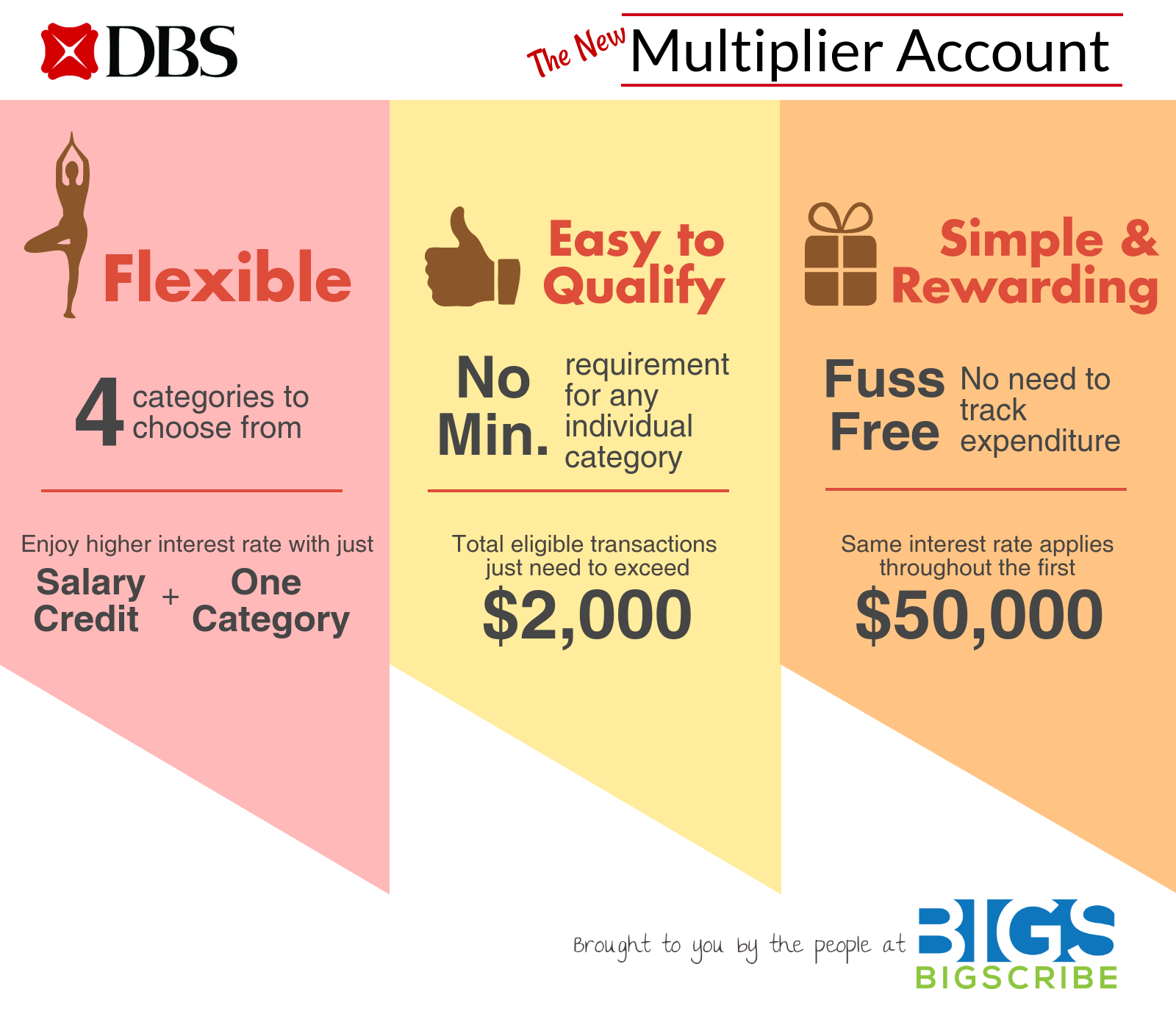 DBS

The New Multiplier Account

Flexible

4 categories to choose from

Enjoy higher interest rate with just

Salary Credit + One Category

Easy to Qualify

No Min. requirement for any individual category

Total eligible transactions just need to exceed

$2,000

Simple & Rewarding

Fuss Free No need to track expenditure

Same interest rate applies throughout the first

$50,000

Brought to you by the people at BIGS BIGSCRIBE